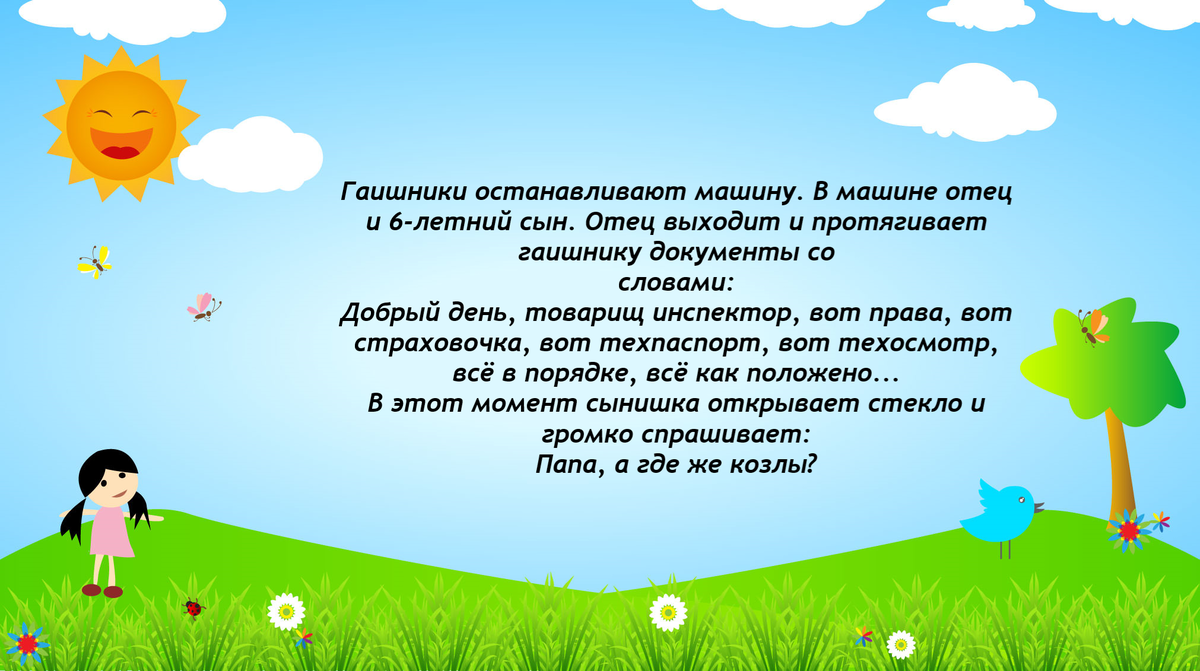 Гаишники останавливают машину. В машине отец и 6-летний сын. Отец выходит и протягивает гаишнику документы со словами:
Добрый день, товарищ инспектор, вот права, вот страховочка, вот техпаспорт, вот техосмотр, всё в порядке, всё как положено...
В этот момент сынишка открывает стекло и громко спрашивает:
Папа, а где же козлы?